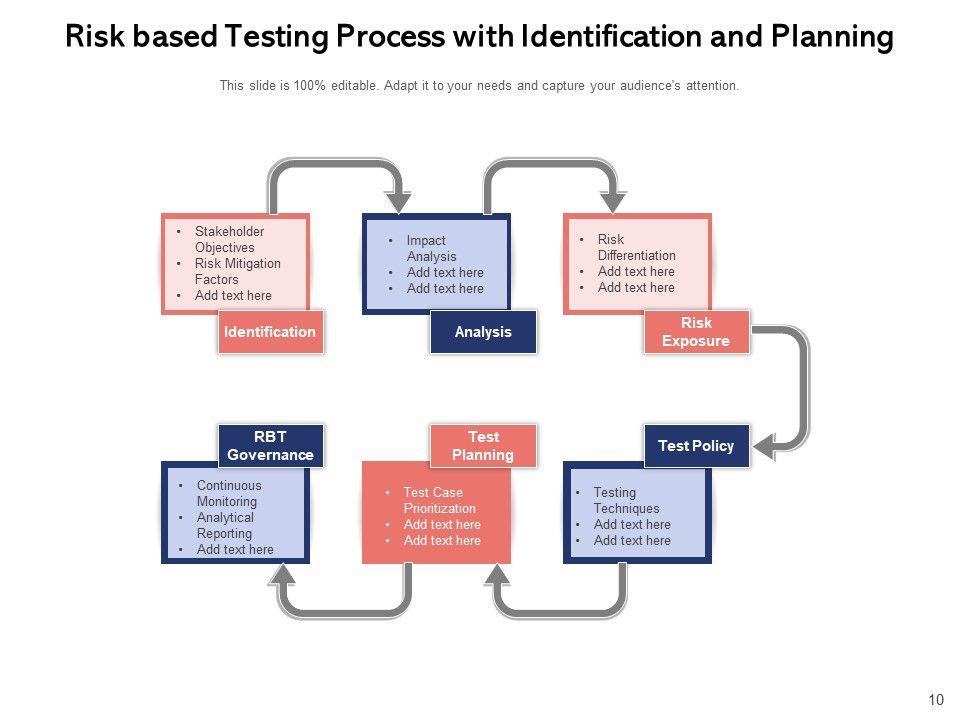 Risk based Testing Process with Identification and Planning

This slide is 100% editable. Adapt it to your needs and capture your audience's attention.

• Stakeholder Objectives
• Risk Mitigation Factors
• Add text here

Identification

• Impact Analysis
• Add text here
• Add text here

Analysis

• Risk Differentiation
• Add text here
• Add text here

Risk Exposure

Test Policy

• Testing Techniques
• Add text here
• Add text here

Test Planning

• Test Case Prioritization
• Add text here
• Add text here

RBT Governance

• Continuous Monitoring
• Analytical Reporting
• Add text here

10